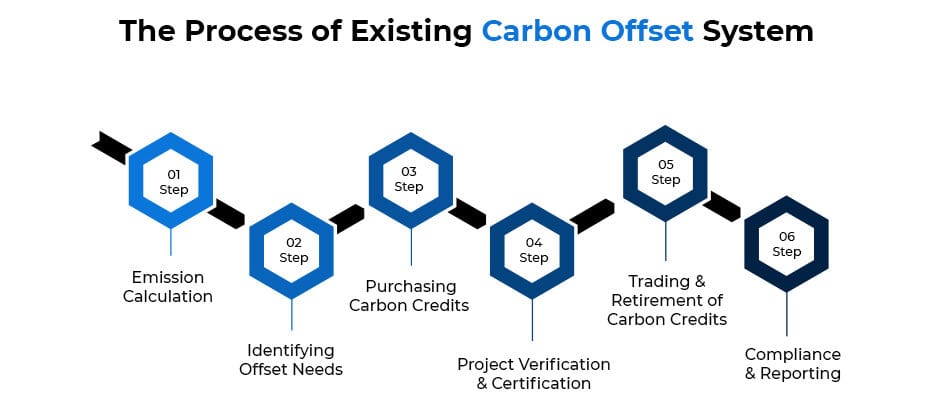 The Process of Existing Carbon Offset System

01
Step

Emission Calculation

02
Step

Identifying Offset Needs

03
Step

Purchasing Carbon Credits

04
Step

Project Verification & Certification

05
Step

Trading & Retirement of Carbon Credits

06
Step

Compliance & Reporting